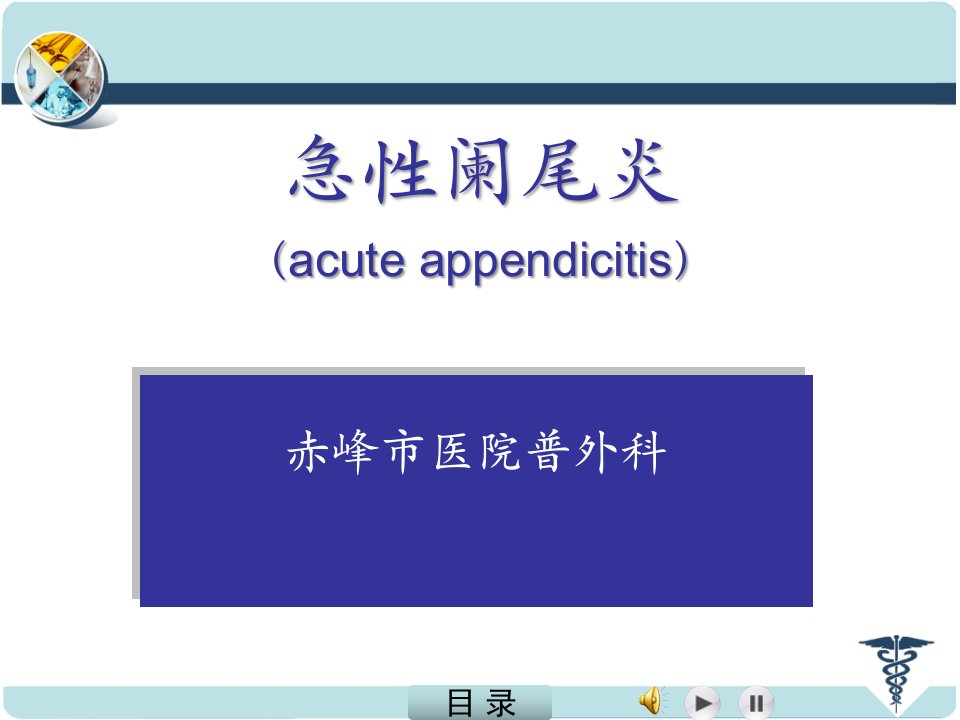 急性阑尾炎

（acute appendicitis）

赤峰市医院普外科

目 录